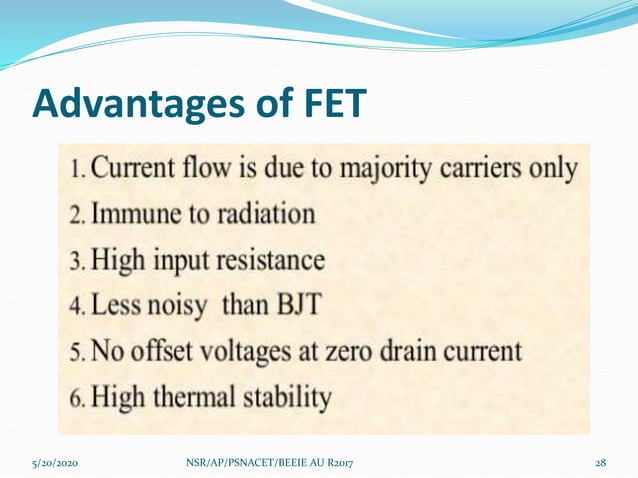 Advantages of FET

1. Current flow is due to majority carriers only
2. Immune to radiation
3. High input resistance
4. Less noisy than BJT
5. No offset voltages at zero drain current
6. High thermal stability

5/20/2020 NSR/AP/PSNACET/BEEIE AU R2017 28